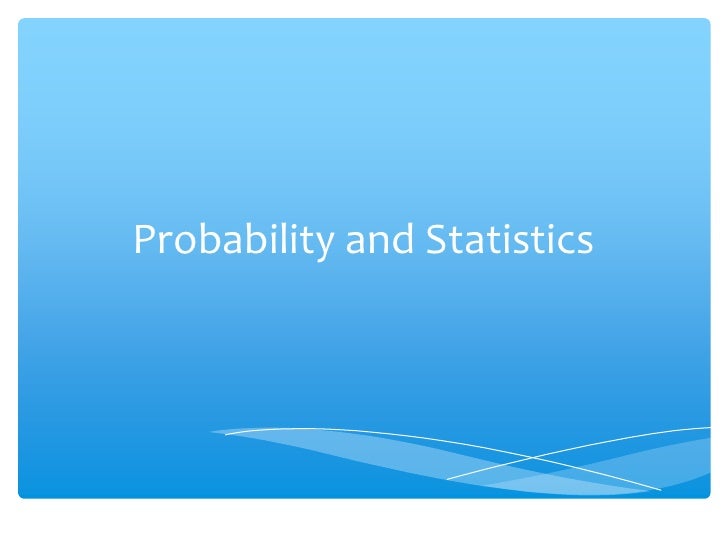 Probability and Statistics